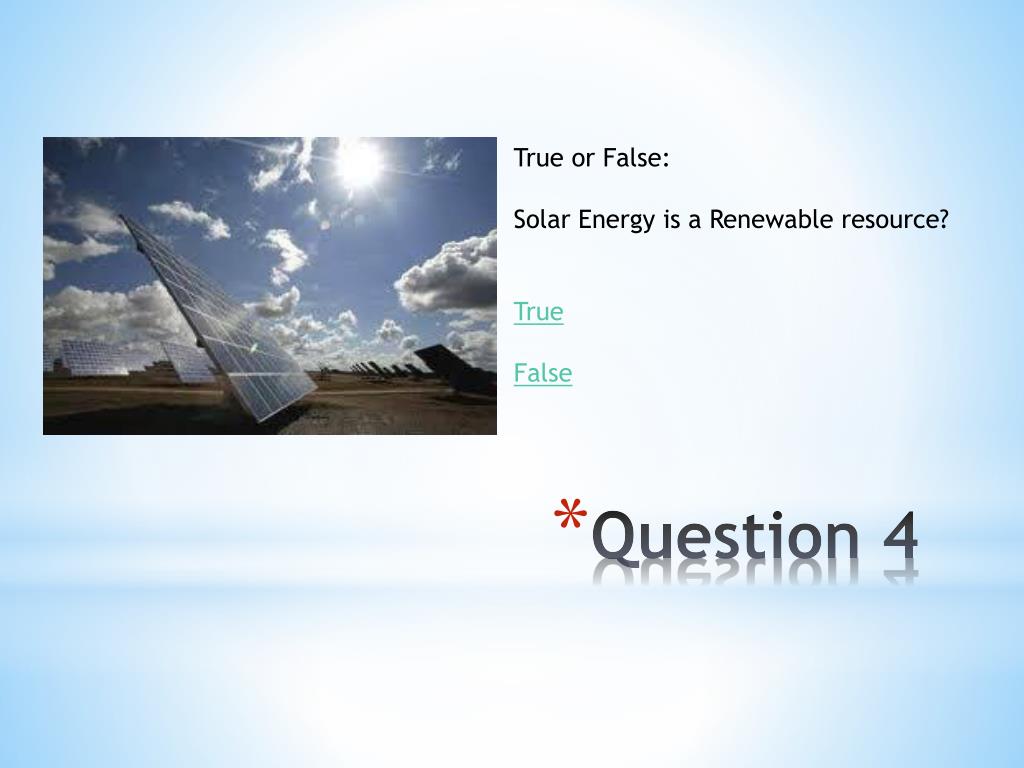 True or False:

Solar Energy is a Renewable resource?

True

False

*Question 4